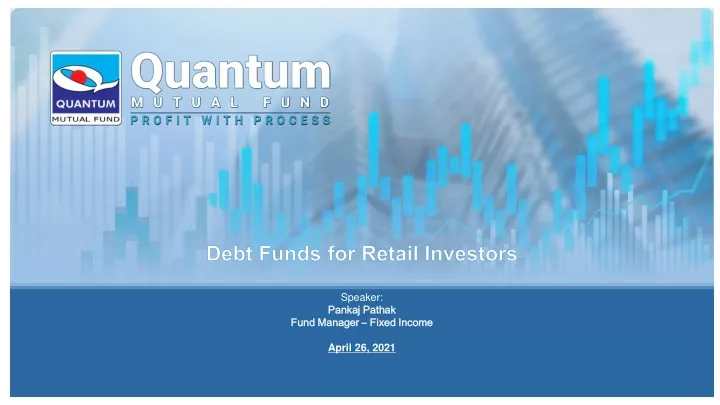 QUANTUM
MUTUAL FUND

Quantum
MUTUAL FUND
PROFIT WITH PROCESS

Debt Funds for Retail Investors

Speaker:
Pankaj Pathak
Fund Manager – Fixed Income

April 26, 2021